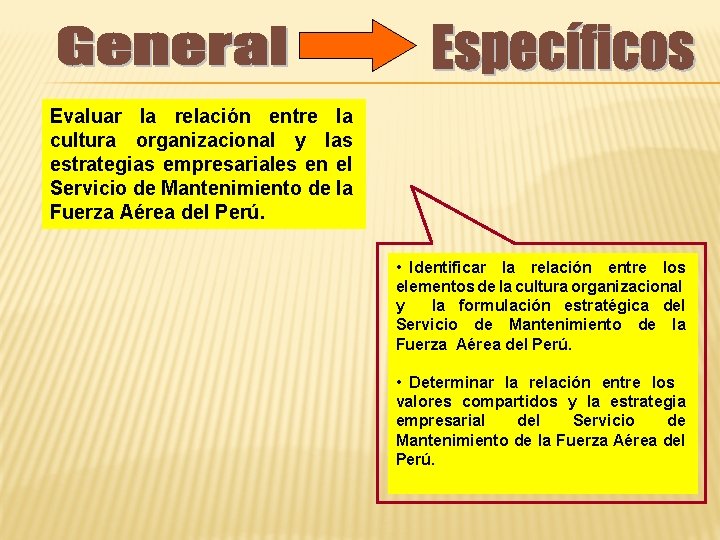 General Específicos

Evaluar la relación entre la cultura organizacional y las estrategias empresariales en el Servicio de Mantenimiento de la Fuerza Aérea del Perú.

• Identificar la relación entre los elementos de la cultura organizacional y la formulación estratégica del Servicio de Mantenimiento de la Fuerza Aérea del Perú.

• Determinar la relación entre los valores compartidos y la estrategia empresarial del Servicio de Mantenimiento de la Fuerza Aérea del Perú.